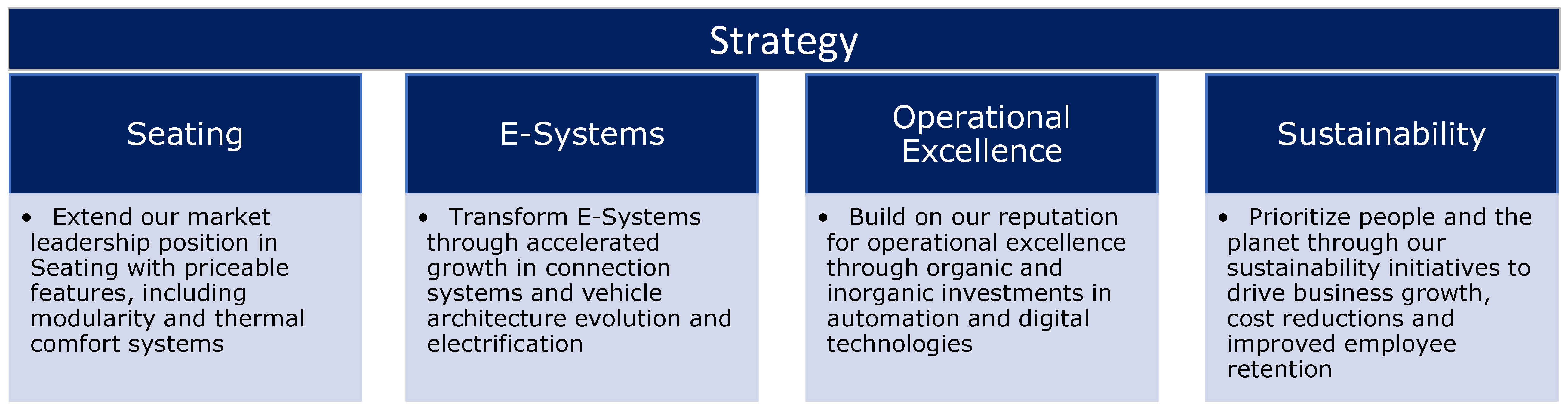 Strategy

Seating

• Extend our market leadership position in Seating with priceable features, including modularity and thermal comfort systems

E-Systems

• Transform E-Systems through accelerated growth in connection systems and vehicle architecture evolution and electrification

Operational Excellence

• Build on our reputation for operational excellence through organic and inorganic investments in automation and digital technologies

Sustainability

• Prioritize people and the planet through our sustainability initiatives to drive business growth, cost reductions and improved employee retention